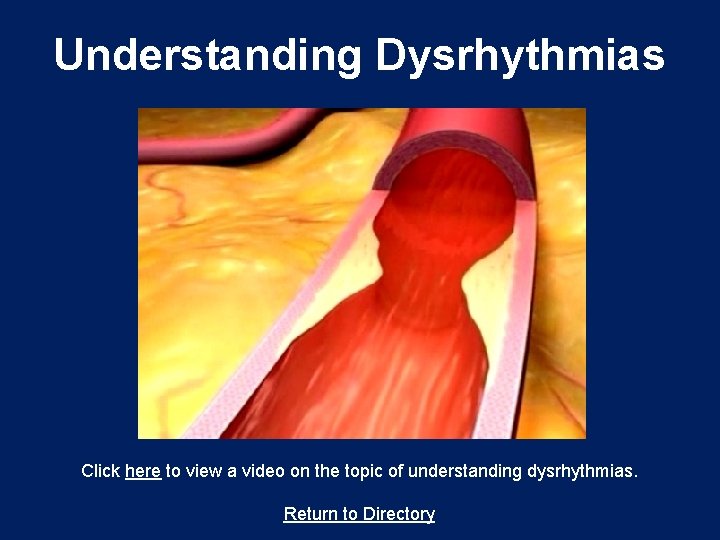 Understanding Dysrhythmias

Click here to view a video on the topic of understanding dysrhythmias.

Return to Directory